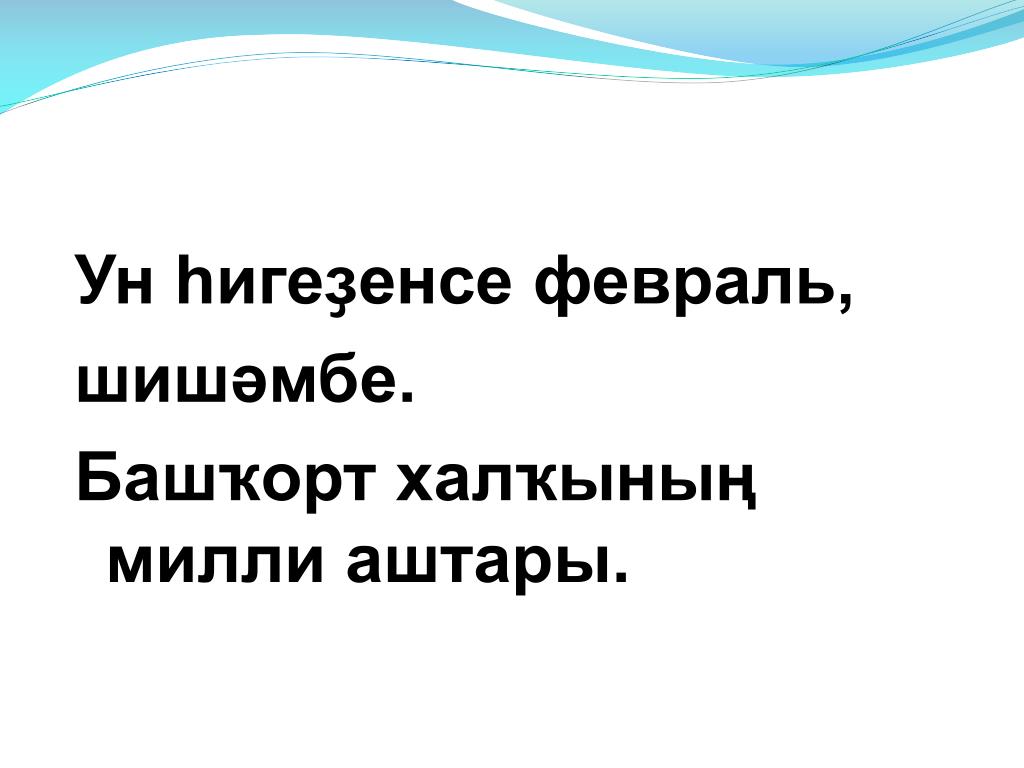 Ун һигеҙенсе февраль, шишәмбе.

Башҡорт халҡының милли аштары.